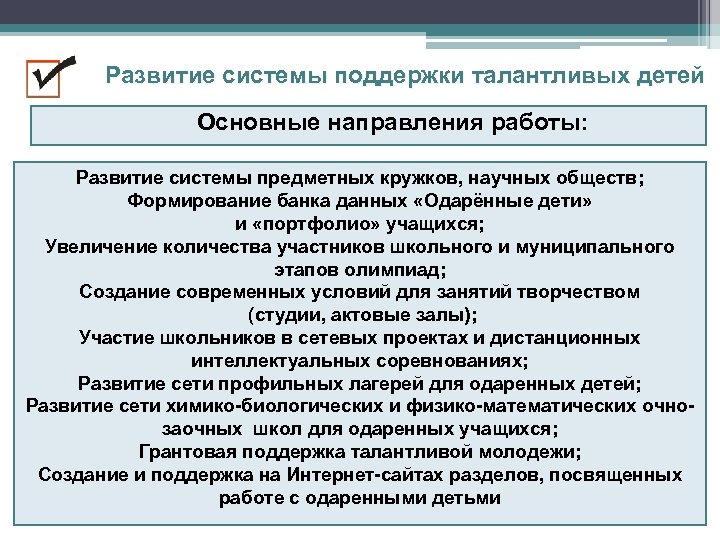 Развитие системы поддержки талантливых детей

Основные направления работы:

Развитие системы предметных кружков, научных обществ;
Формирование банка данных «Одарённые дети» и «портфолио» учащихся;
Увеличение количества участников школьного и муниципального этапов олимпиад;
Создание современных условий для занятий творчеством (студии, актовые залы);
Участие школьников в сетевых проектах и дистанционных интеллектуальных соревнованиях;
Развитие сети профильных лагерей для одаренных детей;
Развитие сети химико-биологических и физико-математических очно-заочных школ для одаренных учащихся;
Грантовая поддержка талантливой молодежи;
Создание и поддержка на Интернет-сайтах разделов, посвященных работе с одаренными детьми